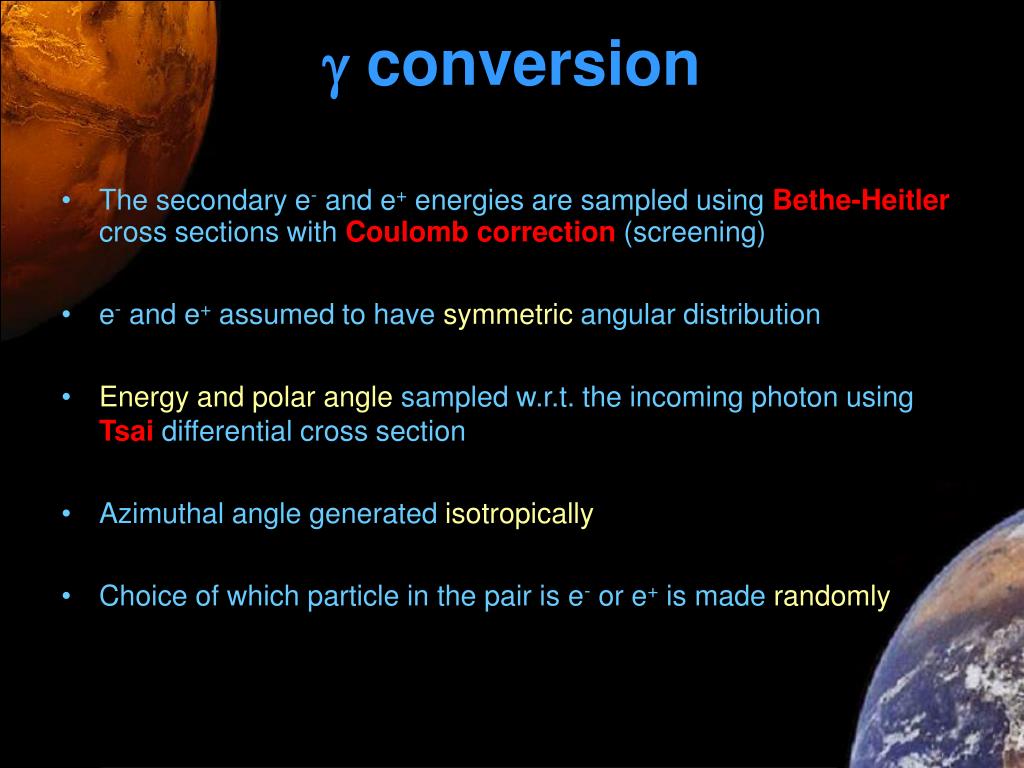 $\gamma$ conversion

• The secondary $e^-$ and $e^+$ energies are sampled using Bethe-Heitler cross sections with Coulomb correction (screening)

• $e^-$ and $e^+$ assumed to have symmetric angular distribution

• Energy and polar angle sampled w.r.t. the incoming photon using Tsai differential cross section

• Azimuthal angle generated isotropically

• Choice of which particle in the pair is $e^-$ or $e^+$ is made randomly